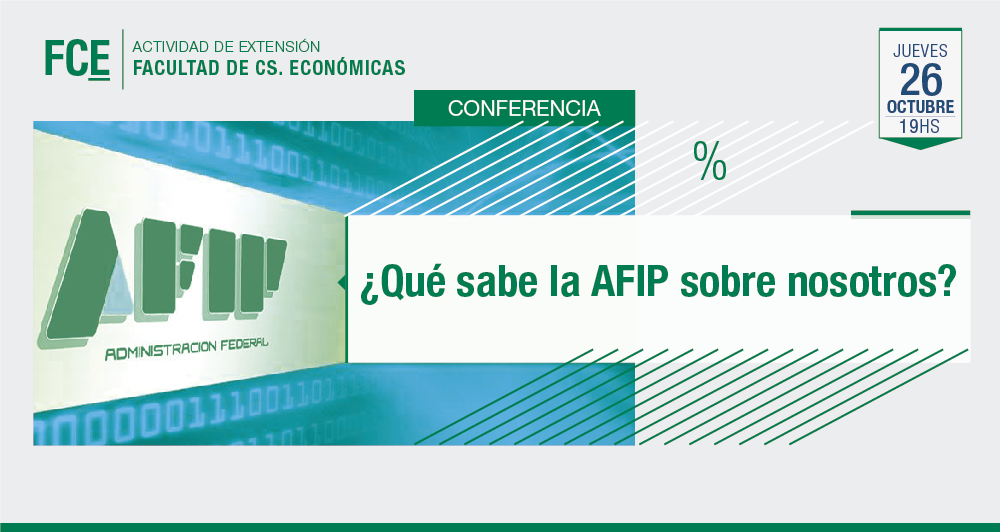 FCE
ACTIVIDAD DE EXTENSIÓN
FACULTAD DE CS. ECONÓMICAS

JUEVES
26
OCTUBRE
19HS

CONFERENCIA

%

AFIP
ADMINISTRACION FEDERAL

¿Qué sabe la AFIP sobre nosotros?